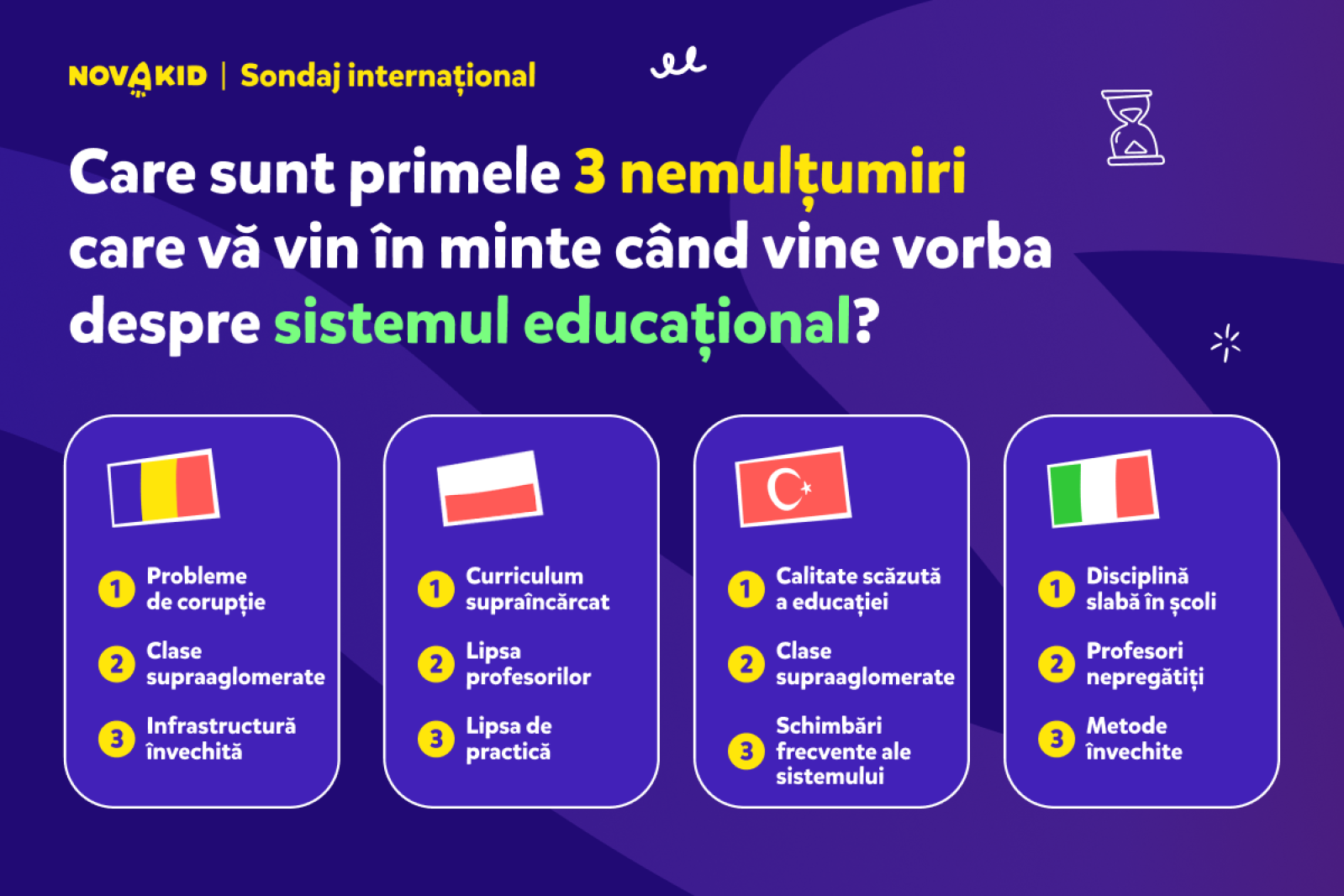 NOVAKID | Sondaj internațional

Care sunt primele 3 nemulțumiri care vă vin în minte când vine vorba despre sistemul educațional?

1 Probleme de corupție
2 Clase supraaglomerate
3 Infrastructură învechită

1 Curriculum supraîncărcat
2 Lipsa profesorilor
3 Lipsa de practică

1 Calitate scăzută a educației
2 Clase supraaglomerate
3 Schimbări frecvente ale sistemului

1 Disciplină slabă în școli
2 Profesori nepregătiți
3 Metode învechite